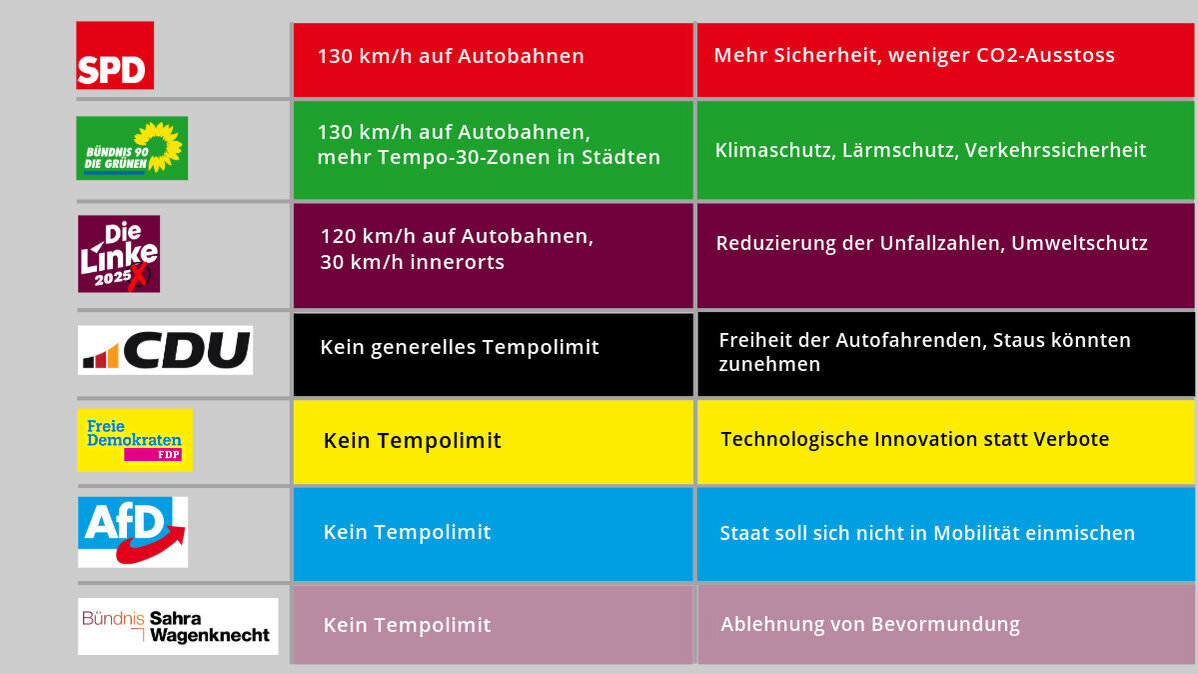 | | | |
|---|---|---|
| SPD | 130 km/h auf Autobahnen | Mehr Sicherheit, weniger CO2-Ausstoss |
| BÜNDNIS 90 DIE GRÜNEN | 130 km/h auf Autobahnen, mehr Tempo-30-Zonen in Städten | Klimaschutz, Lärmschutz, Verkehrssicherheit |
| Die Linke 2025 | 120 km/h auf Autobahnen, 30 km/h innerorts | Reduzierung der Unfallzahlen, Umweltschutz |
| CDU | Kein generelles Tempolimit | Freiheit der Autofahrenden, Staus könnten zunehmen |
| Freie Demokraten FDP | Kein Tempolimit | Technologische Innovation statt Verbote |
| AfD | Kein Tempolimit | Staat soll sich nicht in Mobilität einmischen |
| Bündnis Sahra Wagenknecht | Kein Tempolimit | Ablehnung von Bevormundung |